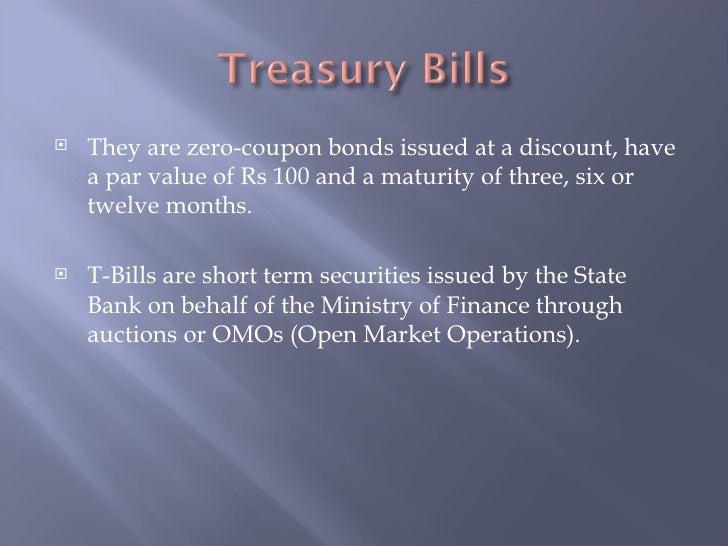 Treasury Bills

They are zero-coupon bonds issued at a discount, have a par value of Rs 100 and a maturity of three, six or twelve months.

T-Bills are short term securities issued by the State Bank on behalf of the Ministry of Finance through auctions or OMOs (Open Market Operations).